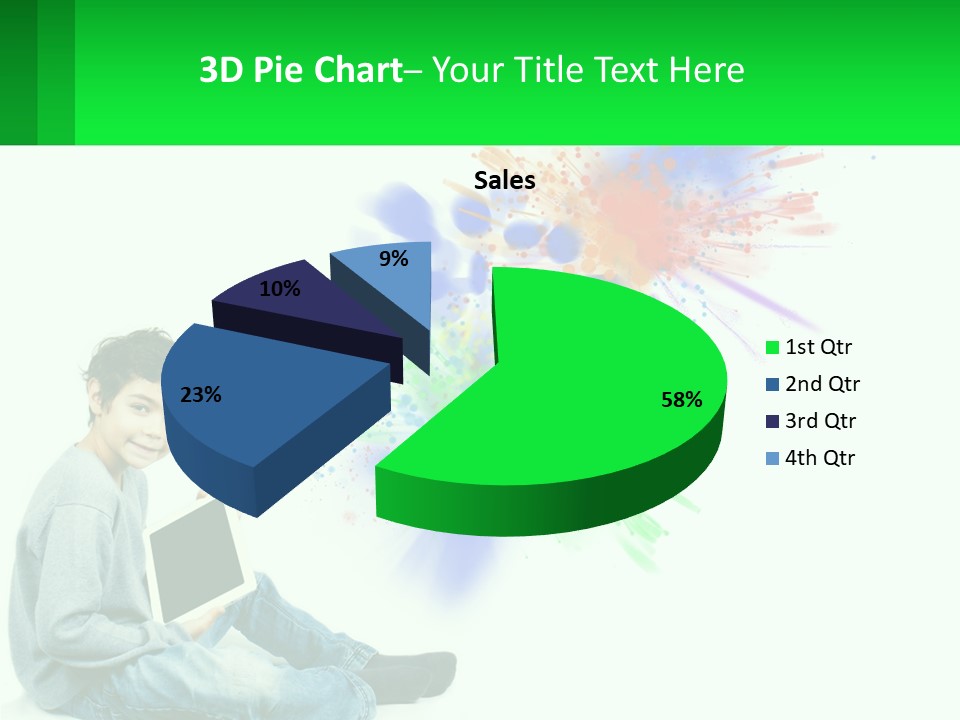 3D Pie Chart– Your Title Text Here

Sales

9%
10%
23%
58%

1st Qtr
2nd Qtr
3rd Qtr
4th Qtr